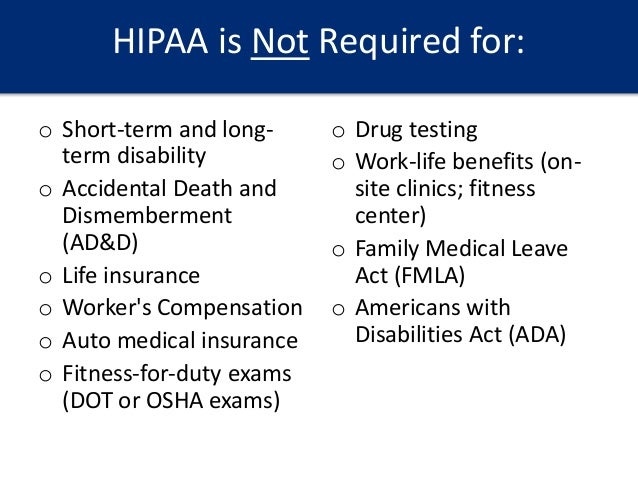 HIPAA is Not Required for:

o Short-term and long-term disability
o Accidental Death and Dismemberment (AD&D)
o Life insurance
o Worker's Compensation
o Auto medical insurance
o Fitness-for-duty exams (DOT or OSHA exams)

o Drug testing
o Work-life benefits (on-site clinics; fitness center)
o Family Medical Leave Act (FMLA)
o Americans with Disabilities Act (ADA)